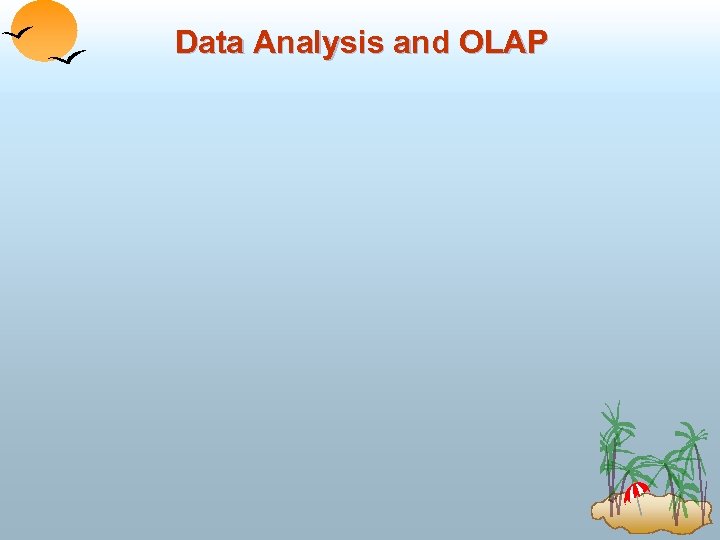 Data Analysis and OLAP